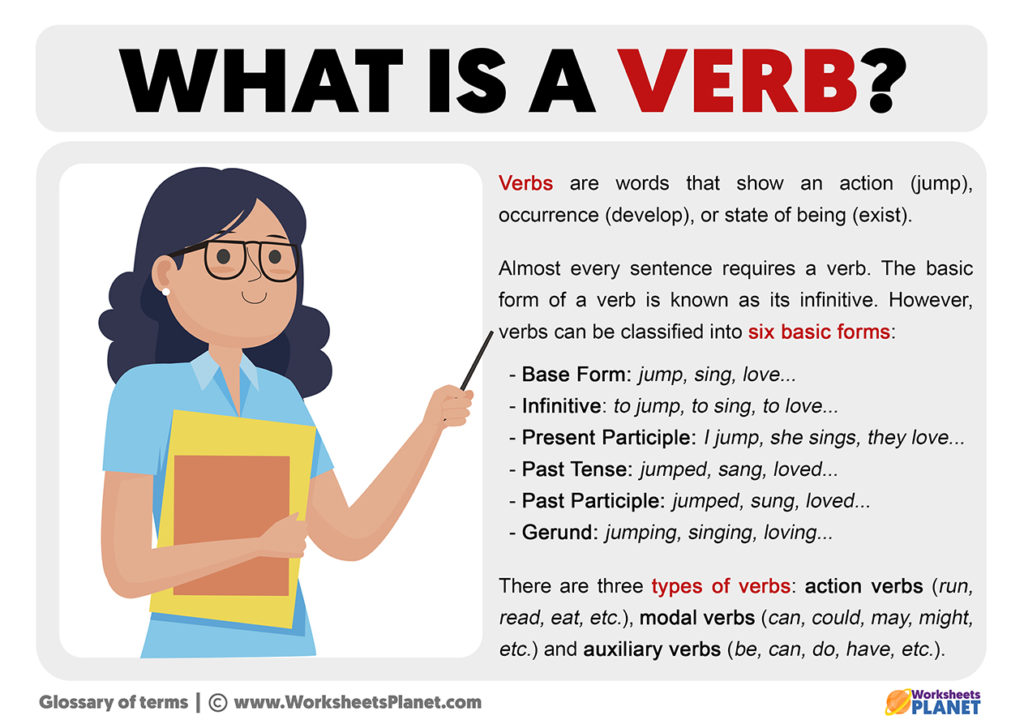 WHAT IS A VERB?

Verbs are words that show an action (jump), occurrence (develop), or state of being (exist).

Almost every sentence requires a verb. The basic form of a verb is known as its infinitive. However, verbs can be classified into six basic forms:

- Base Form: jump, sing, love...
- Infinitive: to jump, to sing, to love...
- Present Participle: I jump, she sings, they love...
- Past Tense: jumped, sang, loved...
- Past Participle: jumped, sung, loved...
- Gerund: jumping, singing, loving...

There are three types of verbs: action verbs (run, read, eat, etc.), modal verbs (can, could, may, might, etc.) and auxiliary verbs (be, can, do, have, etc.).

Glossary of terms | © www.WorksheetsPlanet.com

Worksheets PLANET